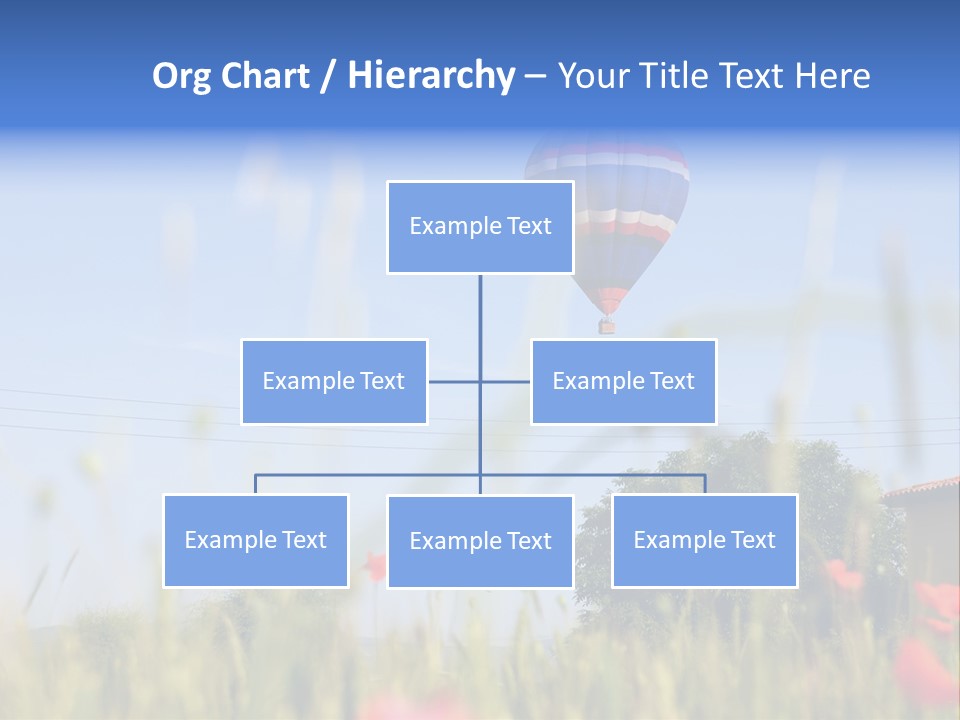 Org Chart / Hierarchy – Your Title Text Here

Example Text

Example Text

Example Text

Example Text

Example Text

Example Text